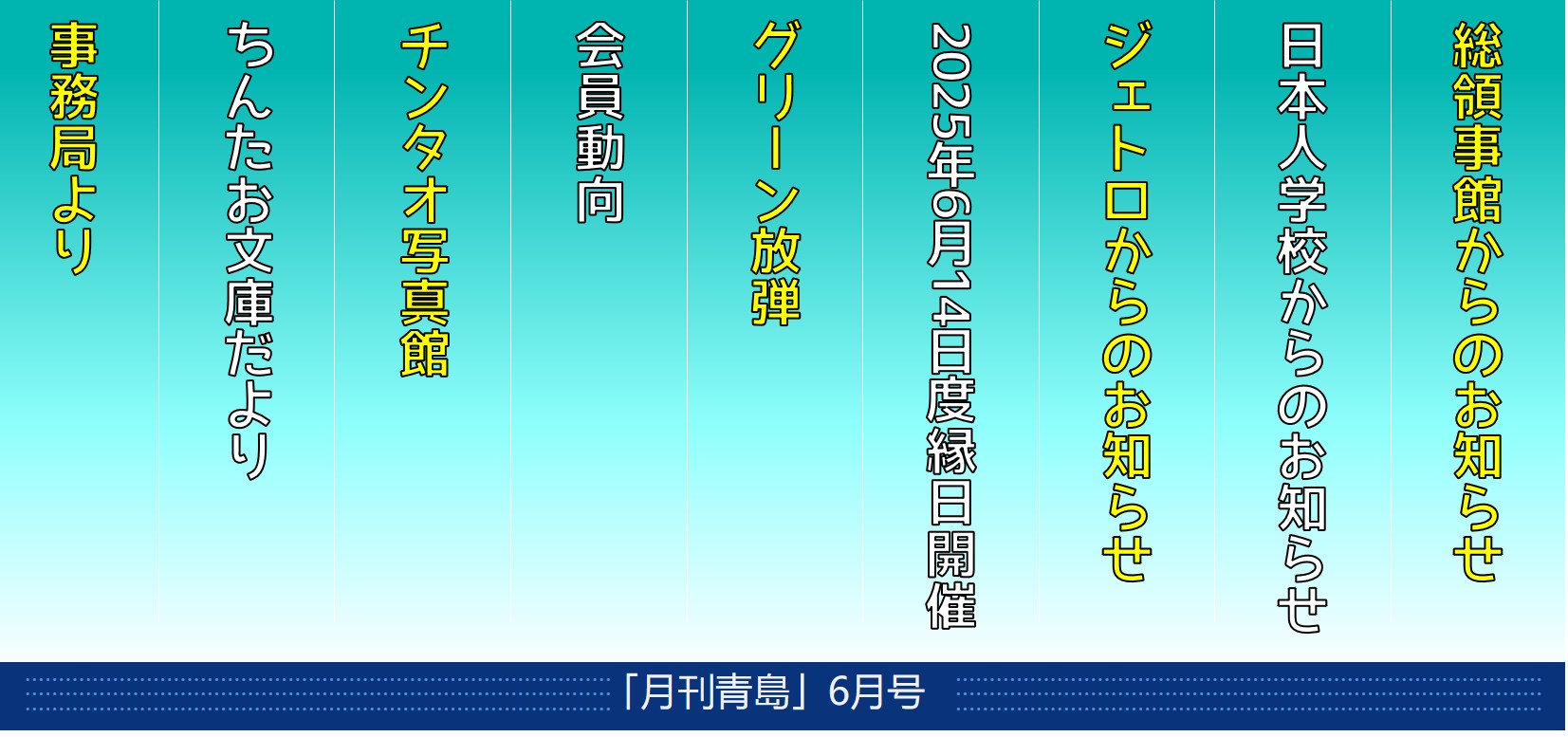 総領事館からのお知らせ

日本人学校からのお知らせ

ジェトロからのお知らせ

2025年6月14日度縁日開催

グリーン放弾

会員動向

チンタオ写真館

ちんたお文庫だより

事務局より

「月刊青島」6月号